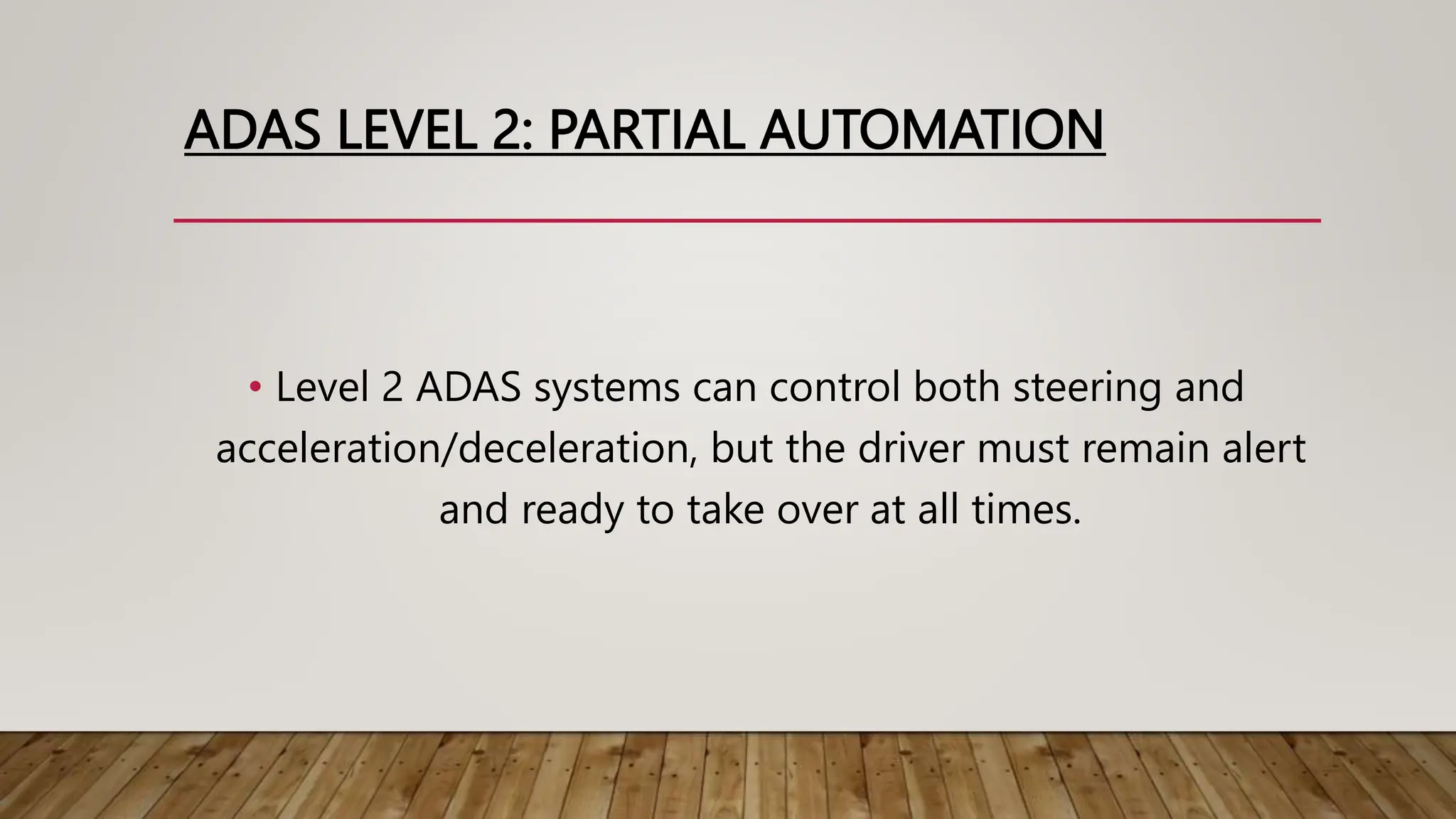 ADAS LEVEL 2: PARTIAL AUTOMATION

• Level 2 ADAS systems can control both steering and acceleration/deceleration, but the driver must remain alert and ready to take over at all times.